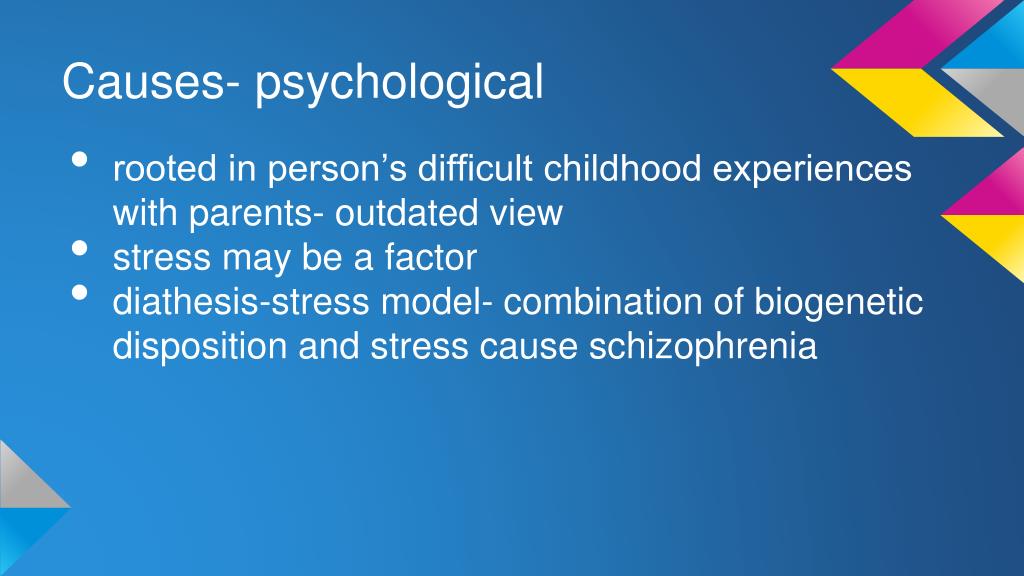 Causes- psychological

• rooted in person's difficult childhood experiences with parents- outdated view
• stress may be a factor
• diathesis-stress model- combination of biogenetic disposition and stress cause schizophrenia